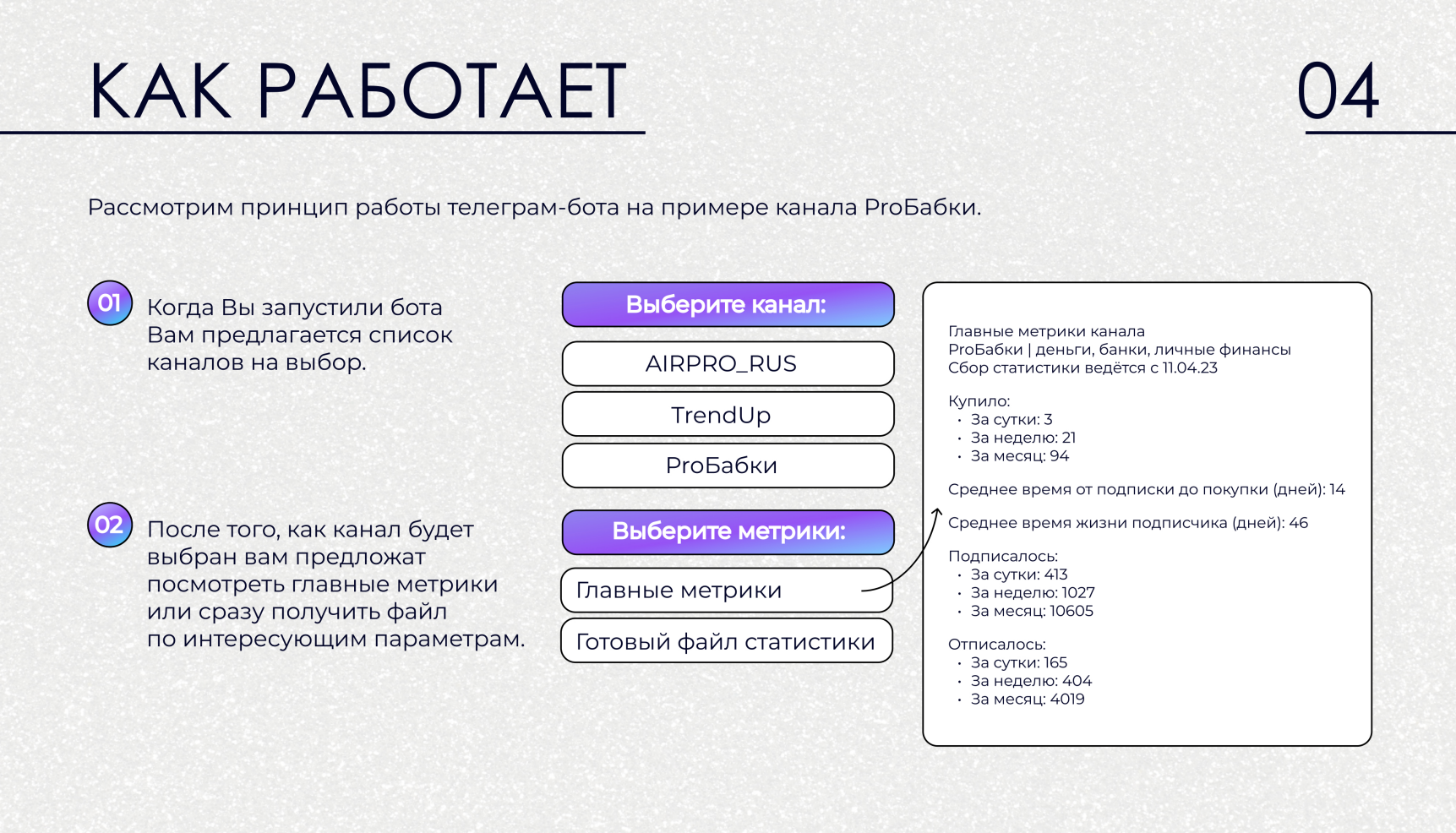 КАК РАБОТАЕТ

04

Рассмотрим принцип работы телеграм-бота на примере канала ProБабки.

01 Когда Вы запустили бота Вам предлагается список каналов на выбор.

02 После того, как канал будет выбран вам предложат посмотреть главные метрики или сразу получить файл по интересующим параметрам.

Выберите канал:

AIRPRO_RUS

TrendUp

ProБабки

Выберите метрики:

Главные метрики

Готовый файл статистики

Главные метрики канала
ProБабки | деньги, банки, личные финансы
Сбор статистики ведётся с 11.04.23

Купило:
• За сутки: 3
• За неделю: 21
• За месяц: 94

Среднее время от подписки до покупки (дней): 14

Среднее время жизни подписчика (дней): 46

Подписалось:
• За сутки: 413
• За неделю: 1027
• За месяц: 10605

Отписалось:
• За сутки: 165
• За неделю: 404
• За месяц: 4019